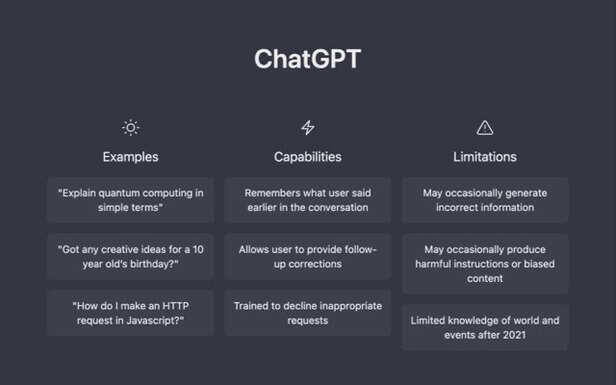 ChatGPT

Examples

"Explain quantum computing in simple terms"

"Got any creative ideas for a 10 year old's birthday?"

"How do I make an HTTP request in Javascript?"

Capabilities

Remembers what user said earlier in the conversation

Allows user to provide follow-up corrections

Trained to decline inappropriate requests

Limitations

May occasionally generate incorrect information

May occasionally produce harmful instructions or biased content

Limited knowledge of world and events after 2021